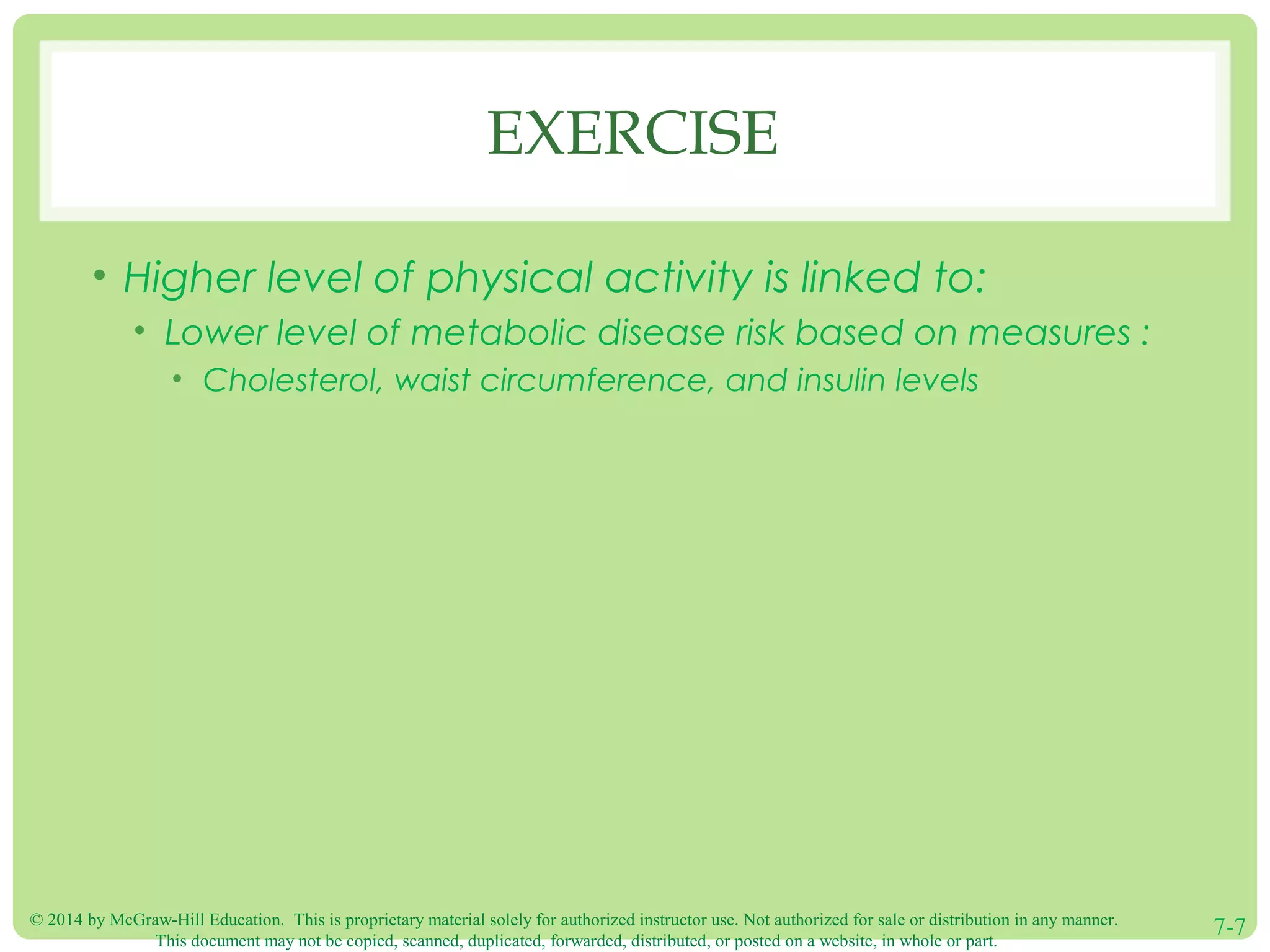 EXERCISE

• Higher level of physical activity is linked to:
  • Lower level of metabolic disease risk based on measures :
    • Cholesterol, waist circumference, and insulin levels

© 2014 by McGraw-Hill Education. This is proprietary material solely for authorized instructor use. Not authorized for sale or distribution in any manner. This document may not be copied, scanned, duplicated, forwarded, distributed, or posted on a website, in whole or part.

7-7